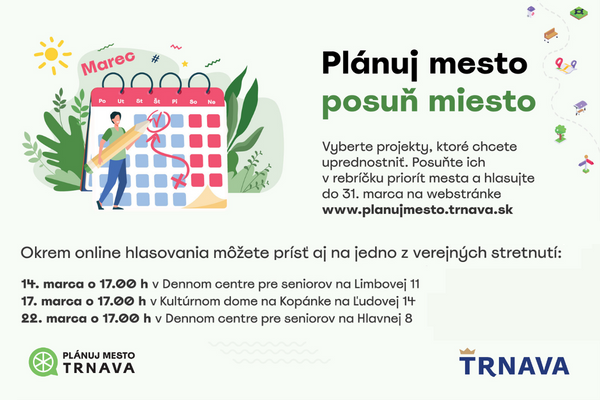 Marec

Po Ut St Št Pi So Ne

Plánuj mesto
posuň miesto

Vyberte projekty, ktoré chcete uprednostniť. Posuňte ich v rebríčku priorít mesta a hlasujte do 31. marca na webstránke www.planujmesto.trnava.sk

Okrem online hlasovania môžete prísť aj na jedno z verejných stretnutí:

14. marca o 17.00 h v Dennom centre pre seniorov na Limbovej 11
17. marca o 17.00 h v Kultúrnom dome na Kopánke na Ľudovej 14
22. marca o 17.00 h v Dennom centre pre seniorov na Hlavnej 8

PLÁNUJ MESTO TRNAVA

TRNAVA